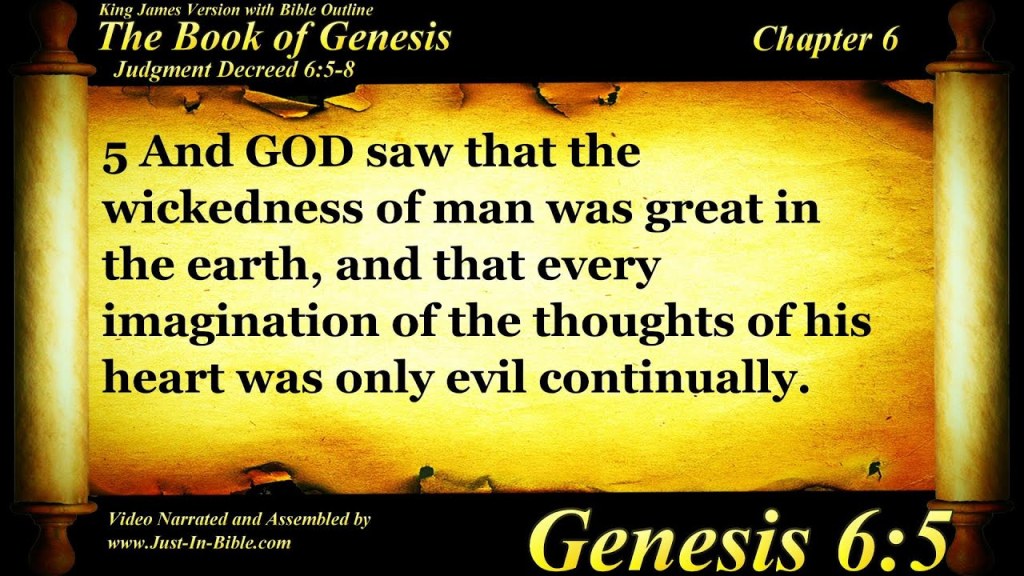 King James Version with Bible Outline
The Book of Genesis
Judgment Decreed 6:5-8

Chapter 6

5 And GOD saw that the wickedness of man was great in the earth, and that every imagination of the thoughts of his heart was only evil continually.

Video Narrated and Assembled by
www.Just-In-Bible.com

Genesis 6:5